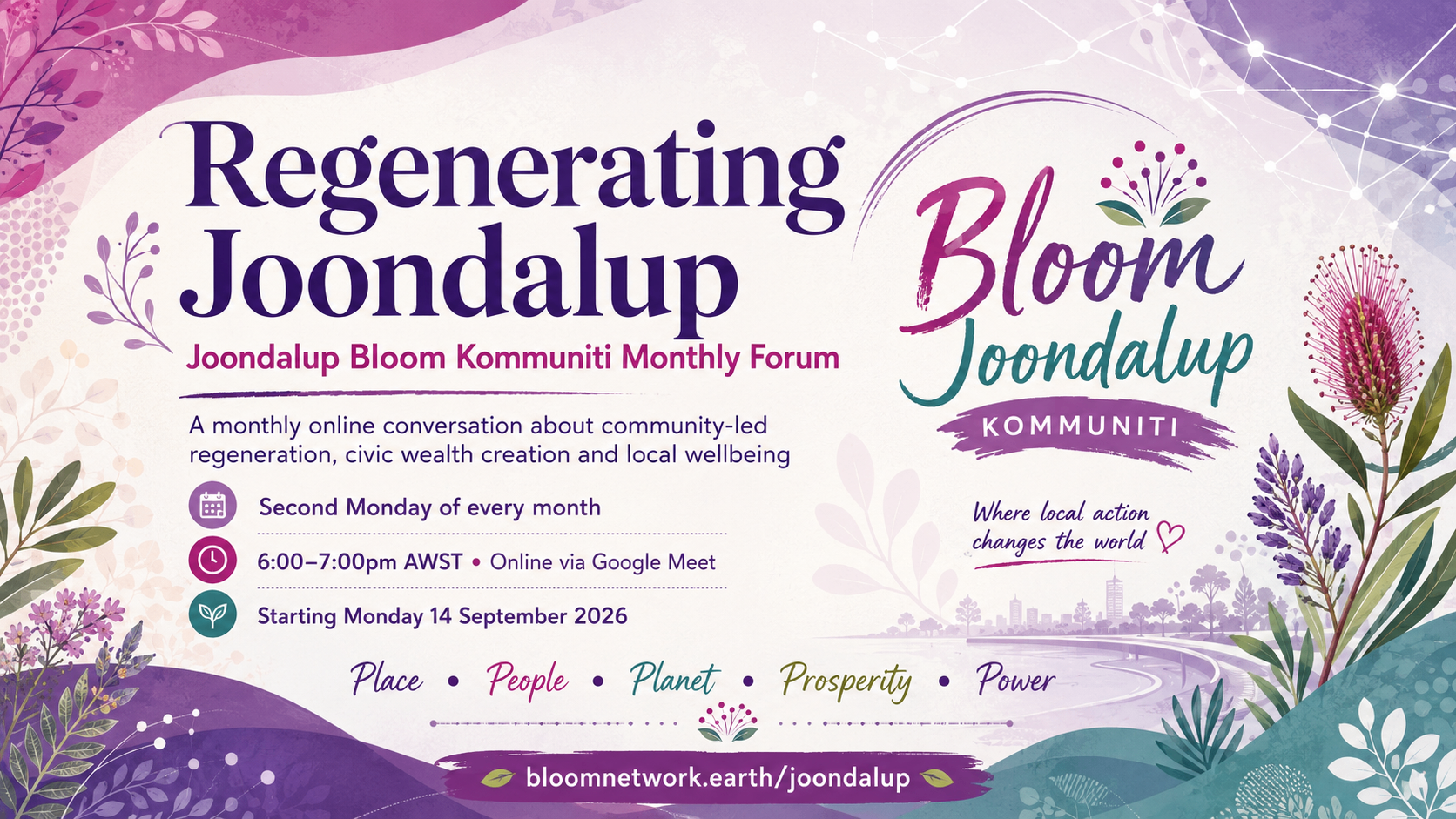 Regenerating Joondalup

Joondalup Bloom Kommuniti Monthly Forum

A monthly online conversation about community-led regeneration, civic wealth creation and local wellbeing

Second Monday of every month

6:00–7:00pm AWST • Online via Google Meet

Starting Monday 14 September 2026

Bloom Joondalup

KOMMUNITI

Where local action changes the world

Place • People • Planet • Prosperity • Power

bloomnetwork.earth/joondalup